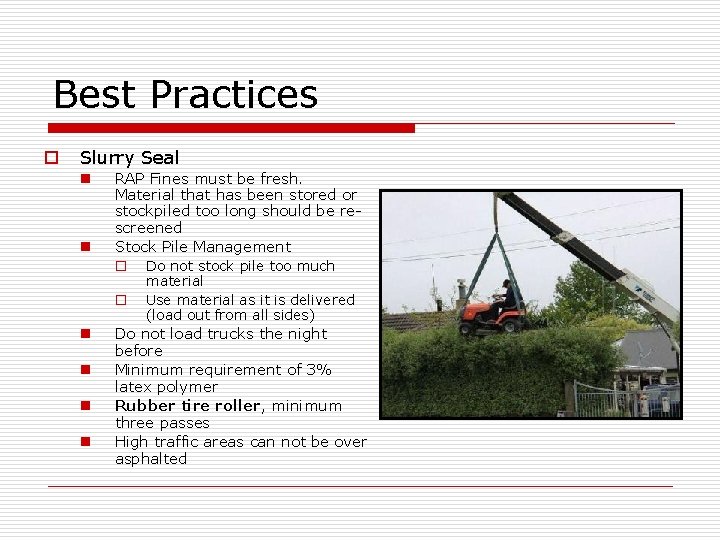 Best Practices

Slurry Seal

RAP Fines must be fresh. Material that has been stored or stockpiled too long should be re-screened

Stock Pile Management

Do not stock pile too much material

Use material as it is delivered (load out from all sides)

Do not load trucks the night before

Minimum requirement of 3% latex polymer

Rubber tire roller, minimum three passes

High traffic areas can not be over asphalted